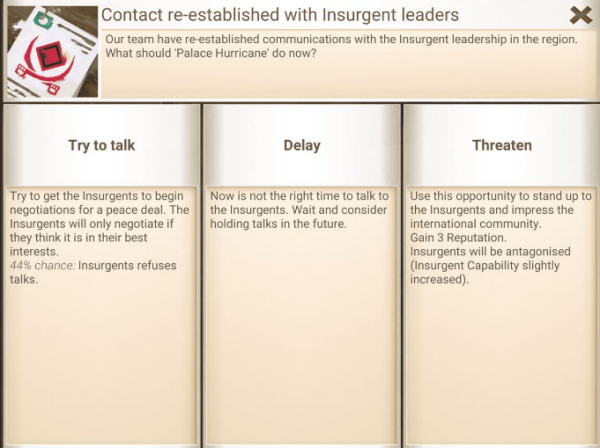 Contact re-established with Insurgent leaders

Our team have re-established communications with the Insurgent leadership in the region. What should 'Palace Hurricane' do now?

Try to talk

Try to get the Insurgents to begin negotiations for a peace deal. The Insurgents will only negotiate if they think it is in their best interests.
44% chance: Insurgents refuses talks.

Delay

Now is not the right time to talk to the Insurgents. Wait and consider holding talks in the future.

Threaten

Use this opportunity to stand up to the Insurgents and impress the international community.
Gain 3 Reputation.
Insurgents will be antagonised (Insurgent Capability slightly increased).